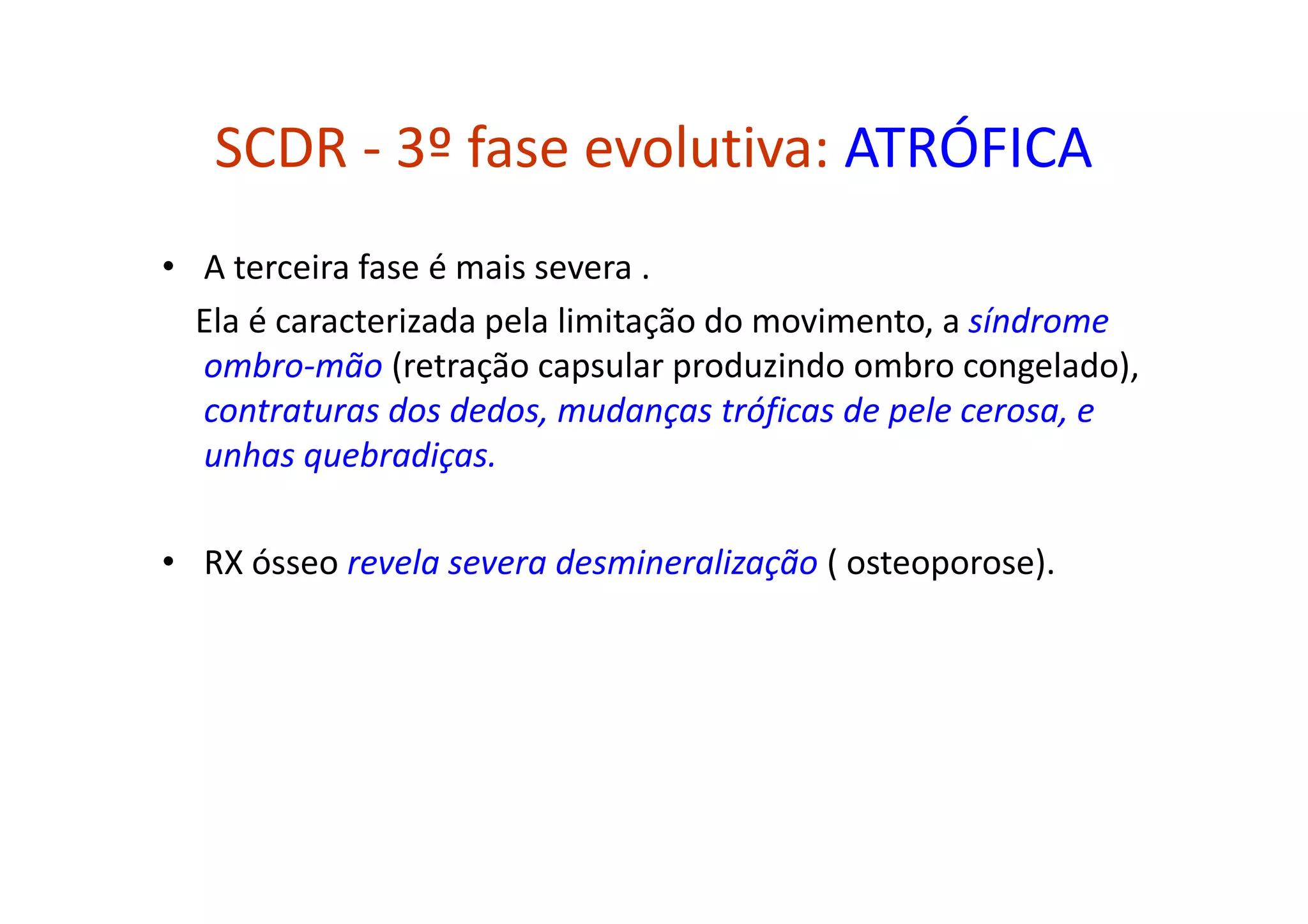 SCDR - 3º fase evolutiva: ATRÓFICA

• A terceira fase é mais severa .

Ela é caracterizada pela limitação do movimento, a síndrome ombro-mão (retração capsular produzindo ombro congelado), contraturas dos dedos, mudanças tróficas de pele cerosa, e unhas quebradiças.

• RX ósseo revela severa desmineralização ( osteoporose).